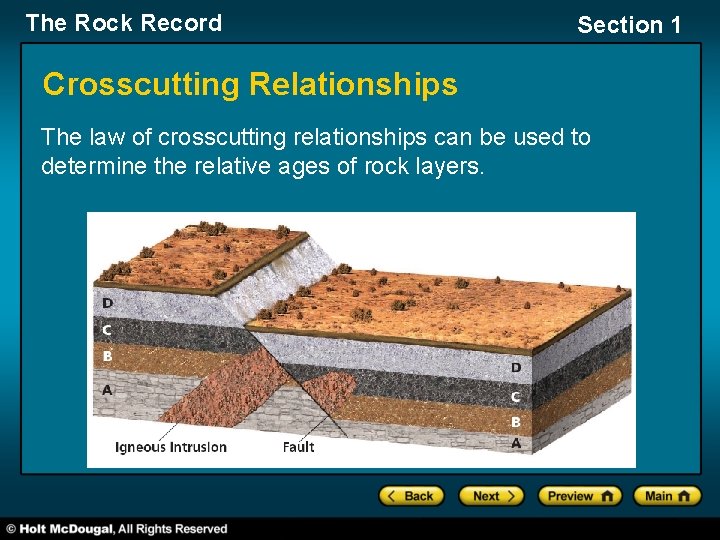 The Rock Record

Section 1

Crosscutting Relationships

The law of crosscutting relationships can be used to determine the relative ages of rock layers.

D
C
B
A
D
C
B
A
Igneous Intrusion
Fault

Back
Next
Preview
Main

© Holt McDougal, All Rights Reserved